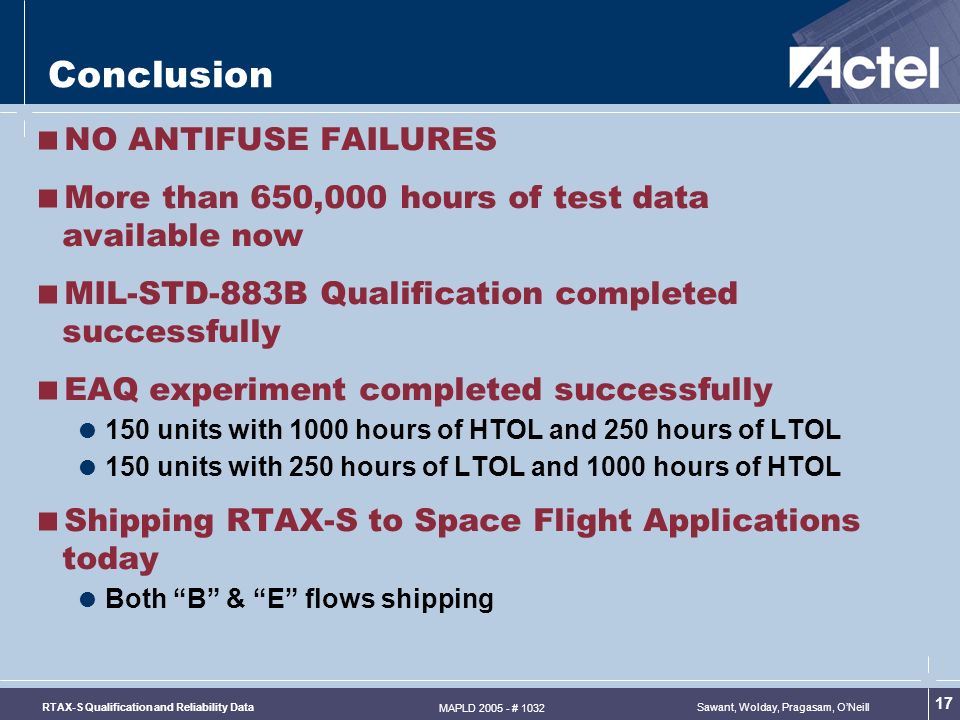 Conclusion

Actel

NO ANTIFUSE FAILURES

More than 650,000 hours of test data available now

MIL-STD-883B Qualification completed successfully

EAQ experiment completed successfully

150 units with 1000 hours of HTOL and 250 hours of LTOL

150 units with 250 hours of LTOL and 1000 hours of HTOL

Shipping RTAX-S to Space Flight Applications today

Both “B” & “E” flows shipping

RTAX-S Qualification and Reliability Data

MAPLD 2005 - # 1032

Sawant, Wolday, Pragasam, O'Neill

17